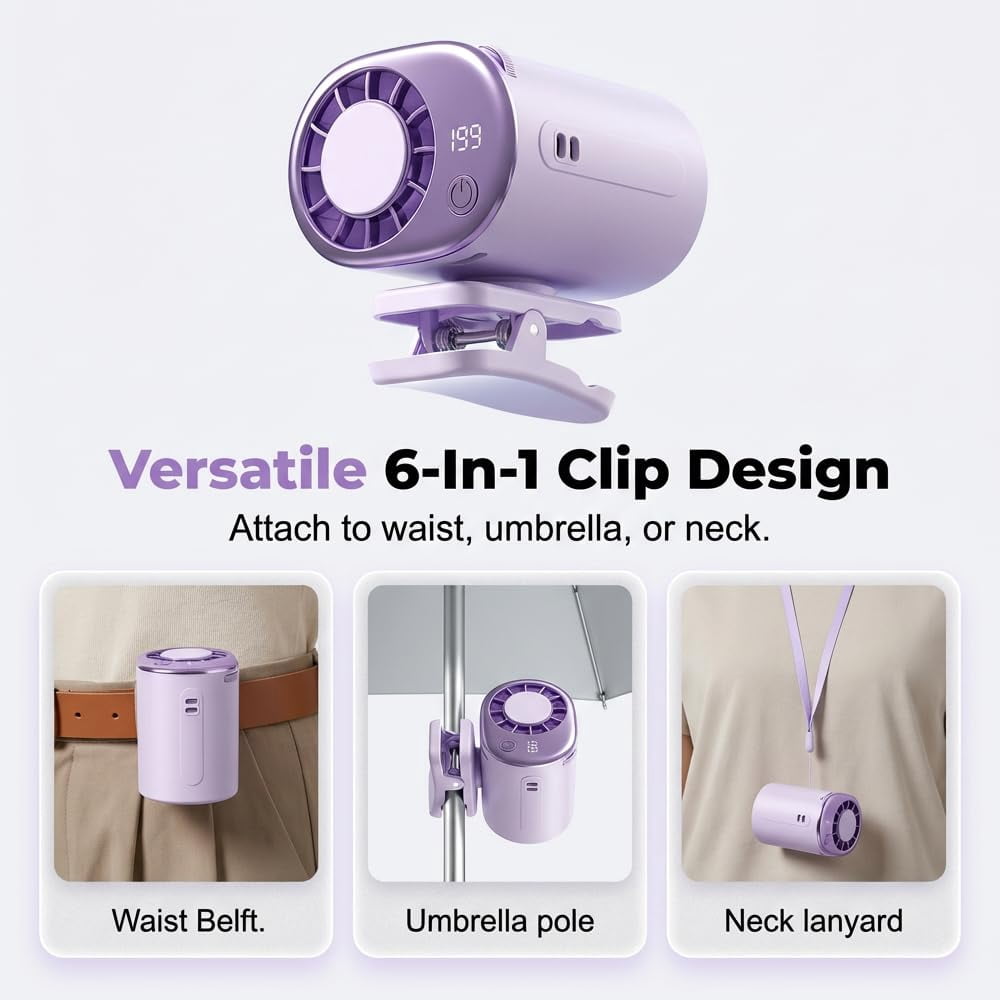 199

Versatile 6-In-1 Clip Design

Attach to waist, umbrella, or neck.

Waist Belft.

Umbrella pole

Neck lanyard